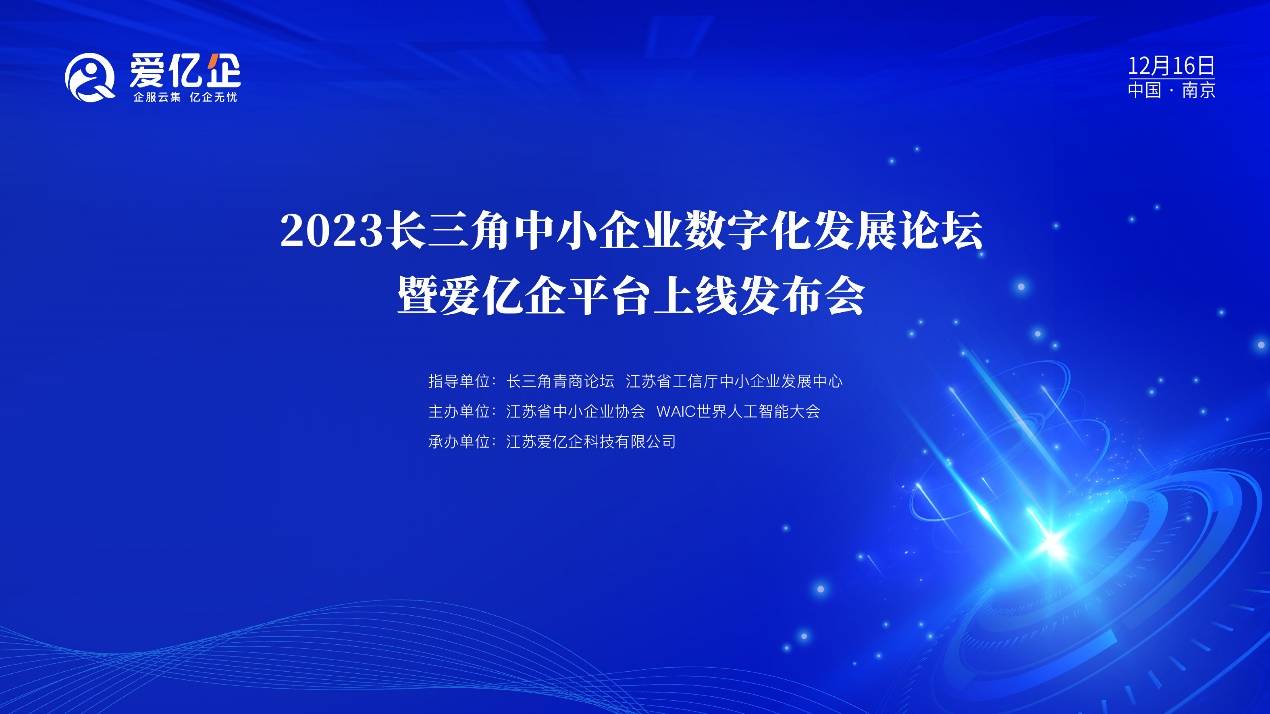 爱亿企
企服云集 亿企无忧

12月16日
中国 · 南京

2023长三角中小企业数字化发展论坛
暨爱亿企平台上线发布会

指导单位：长三角青商论坛 江苏省工信厅中小企业发展中心
主办单位：江苏省中小企业协会 WAIC世界人工智能大会
承办单位：江苏爱亿企科技有限公司